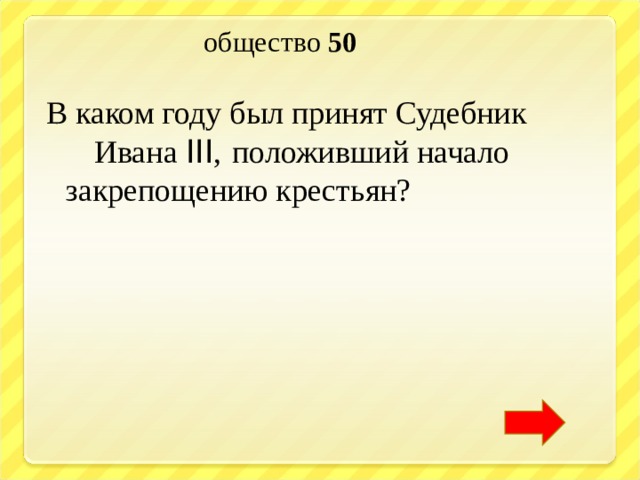 общество 50

В каком году был принят Судебник Ивана III, положивший начало закрепощению крестьян?